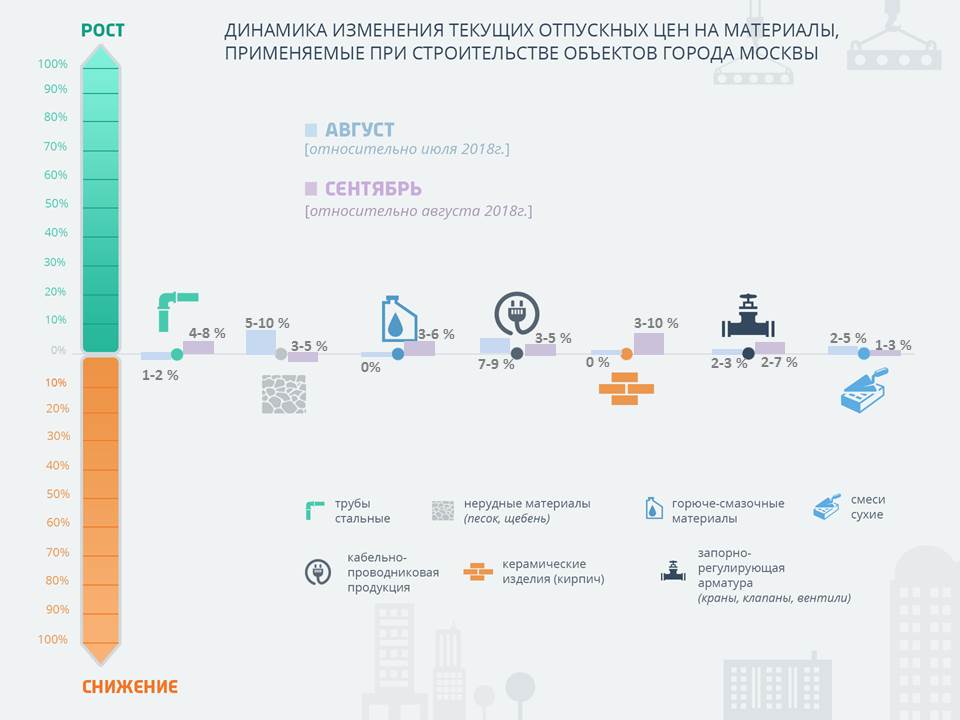 РОСТ

ДИНАМИКА ИЗМЕНЕНИЯ ТЕКУЩИХ ОТПУСКНЫХ ЦЕН НА МАТЕРИАЛЫ, ПРИМЕНЯЕМЫЕ ПРИ СТРОИТЕЛЬСТВЕ ОБЪЕКТОВ ГОРОДА МОСКВЫ

100%
90%
80%
70%
60%
50%
40%
30%
20%
10%
0%
10%
20%
30%
40%
50%
60%
70%
80%
90%
100%

АВГУСТ
[относительно июля 2018г.]

СЕНТЯБРЬ
[относительно августа 2018г.]

1-2 %
4-8 %
5-10 %
3-5 %
0%
3-6 %
7-9 %
3-5 %
0 %
3-10 %
2-3 %
2-7 %
2-5 %
1-3 %

трубы стальные

нерудные материалы (песок, щебень)

горюче-смазочные материалы

смеси сухие

кабельно-проводниковая продукция

керамические изделия (кирпич)

запорно-регулирующая арматура (краны, клапаны, вентили)

СНИЖЕНИЕ